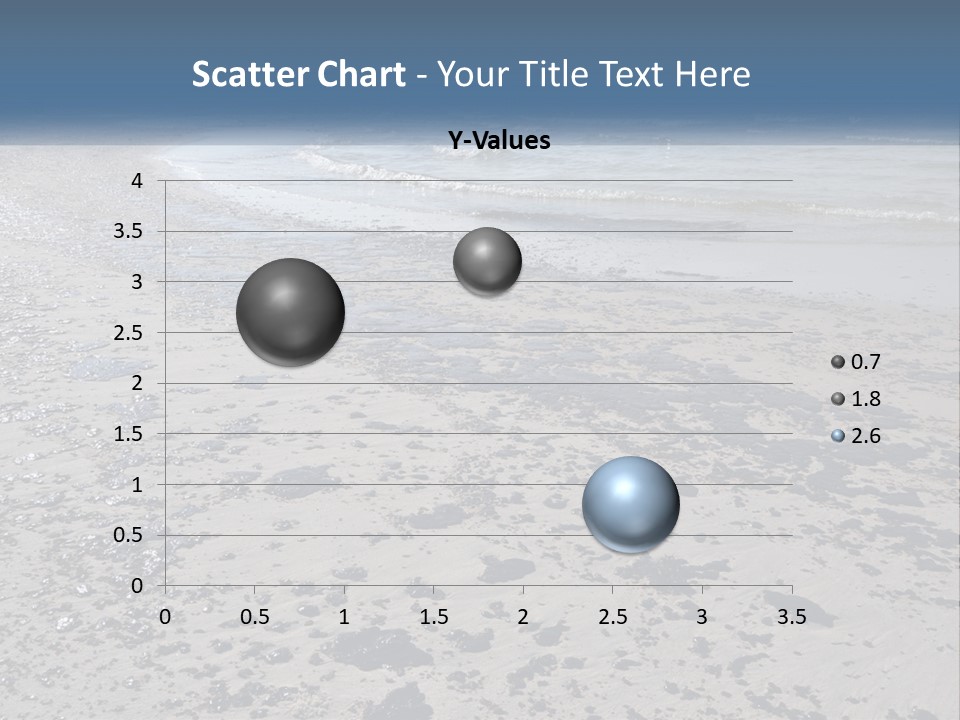 Scatter Chart - Your Title Text Here

Y-Values

4
3.5
3
2.5
2
1.5
1
0.5
0

0
0.5
1
1.5
2
2.5
3
3.5

0.7
1.8
2.6